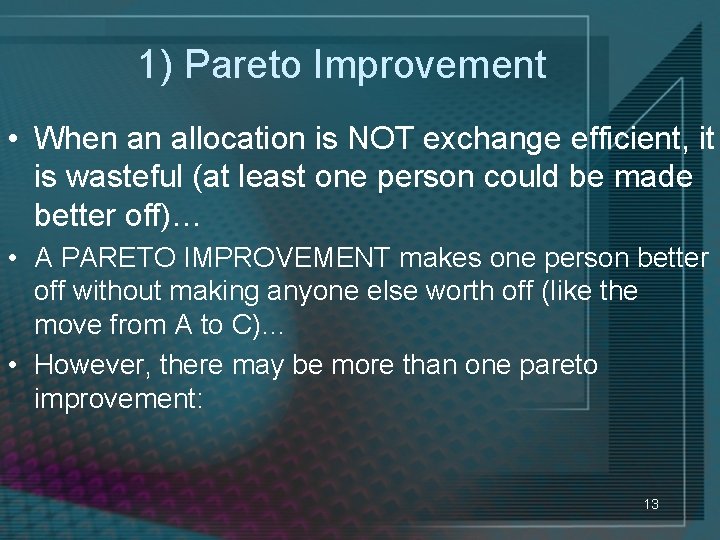 1) Pareto Improvement

• When an allocation is NOT exchange efficient, it is wasteful (at least one person could be made better off)…

• A PARETO IMPROVEMENT makes one person better off without making anyone else worth off (like the move from A to C)…

• However, there may be more than one pareto improvement:

13